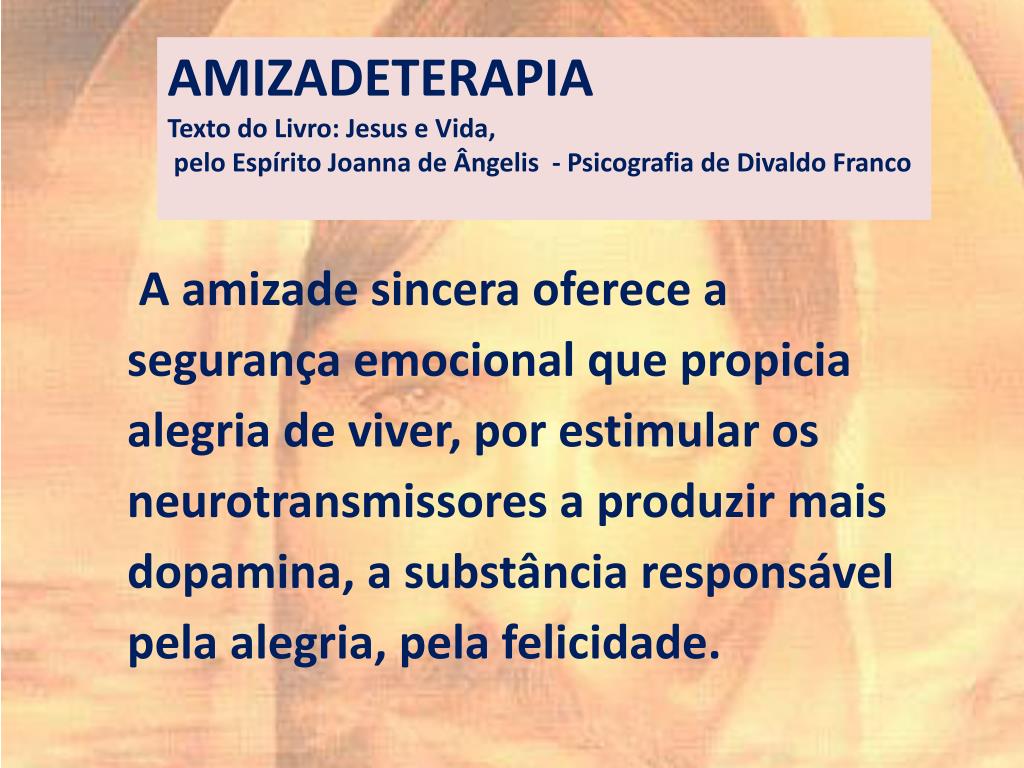 AMIZADETERAPIA
Texto do Livro: Jesus e Vida,
pelo Espírito Joanna de Ângelis - Psicografia de Divaldo Franco

A amizade sincera oferece a segurança emocional que propicia alegria de viver, por estimular os neurotransmissores a produzir mais dopamina, a substância responsável pela alegria, pela felicidade.